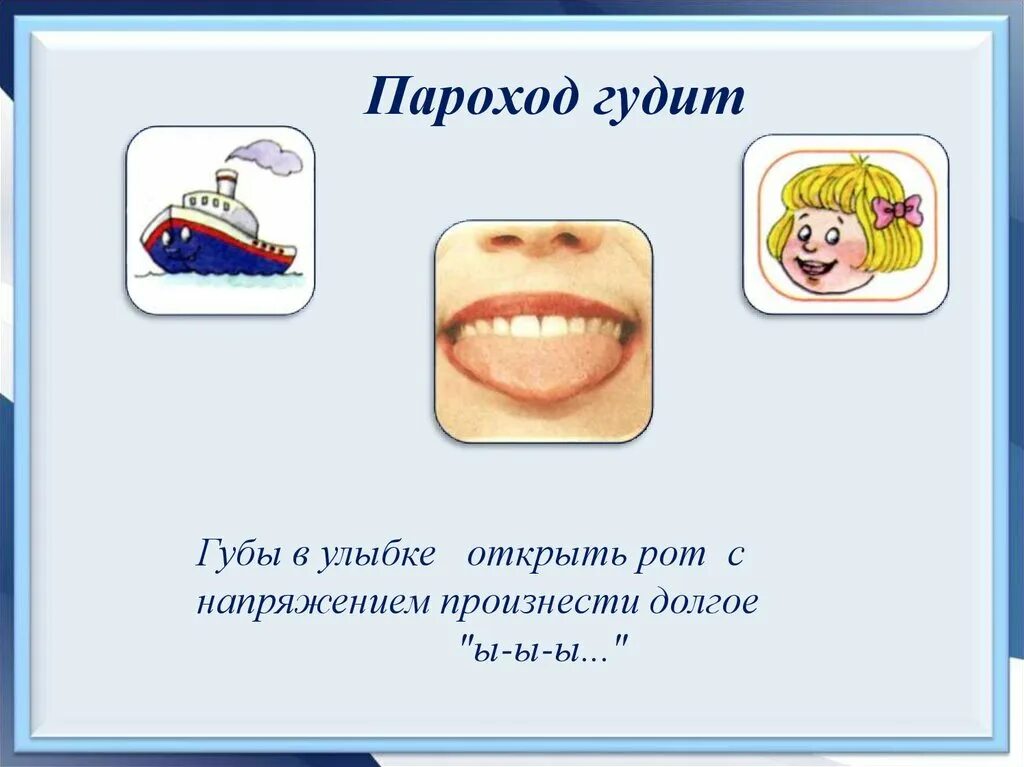 Пароход гудит

Губы в улыбке открыть рот с напряжением произнести долгое "ы-ы-ы..."